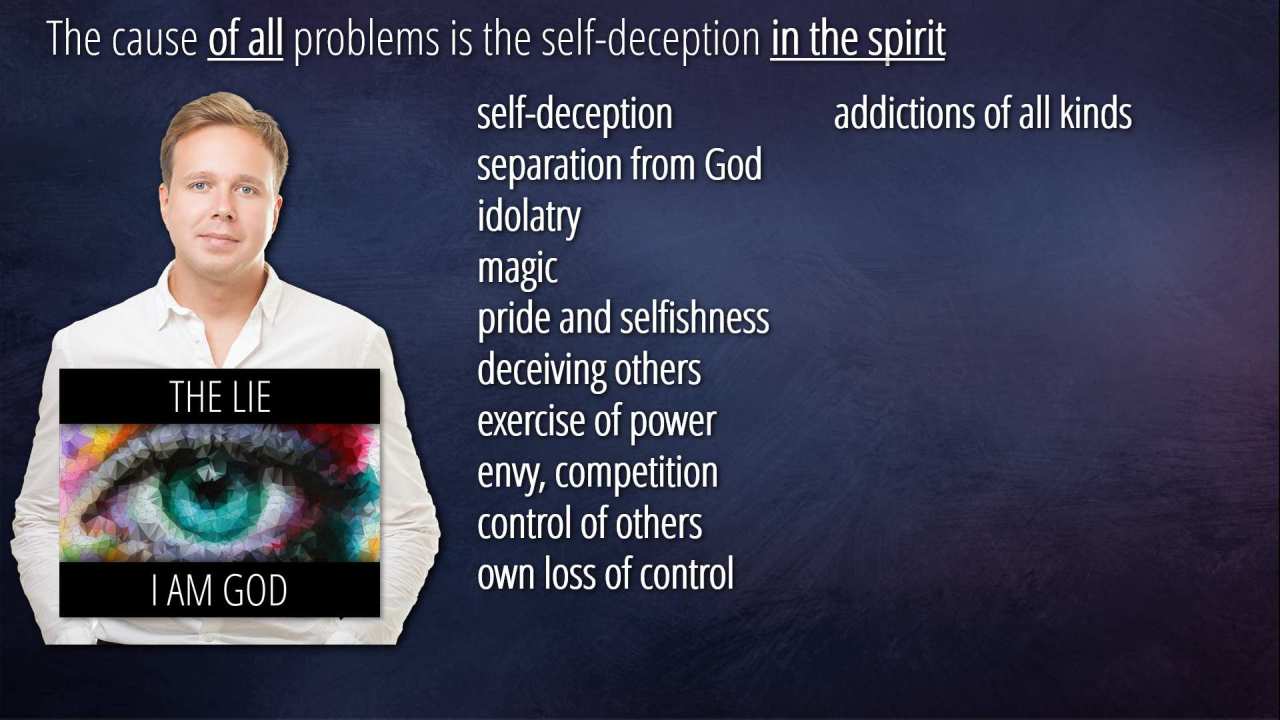 The cause of all problems is the self-deception in the spirit

THE LIE

I AM GOD

self-deception
separation from God
idolatry
magic
pride and selfishness
deceiving others
exercise of power
envy, competition
control of others
own loss of control

addictions of all kinds